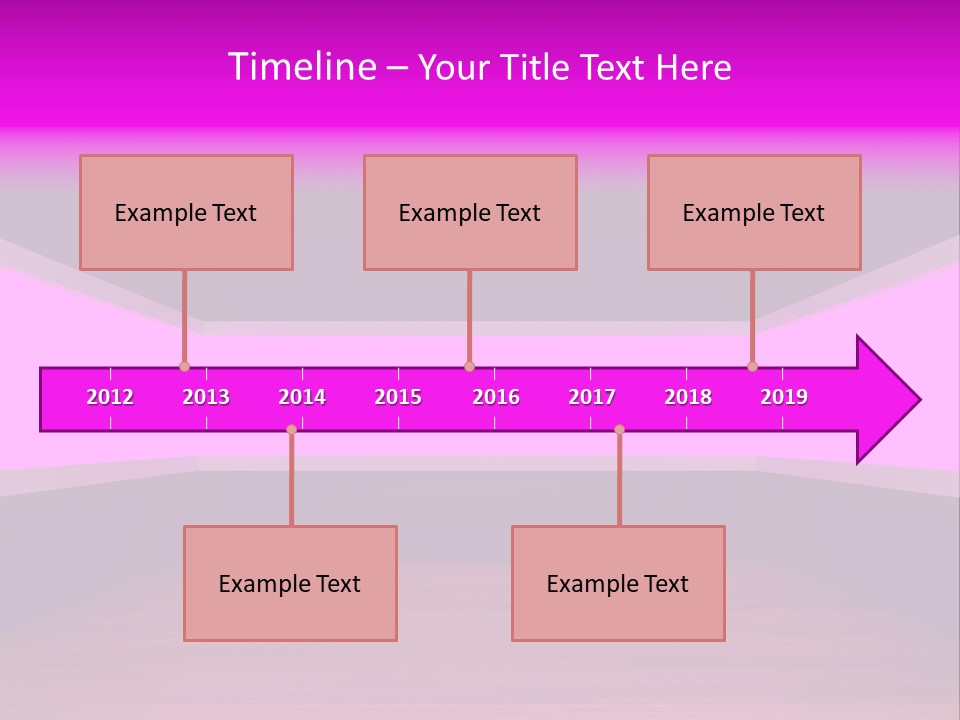 Timeline – Your Title Text Here

Example Text

Example Text

Example Text

2012 2013 2014 2015 2016 2017 2018 2019

Example Text

Example Text